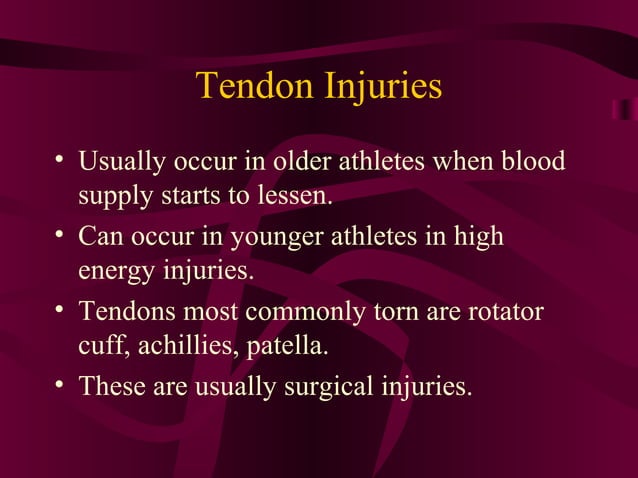 Tendon Injuries

• Usually occur in older athletes when blood supply starts to lessen.

• Can occur in younger athletes in high energy injuries.

• Tendons most commonly torn are rotator cuff, achillies, patella.

• These are usually surgical injuries.